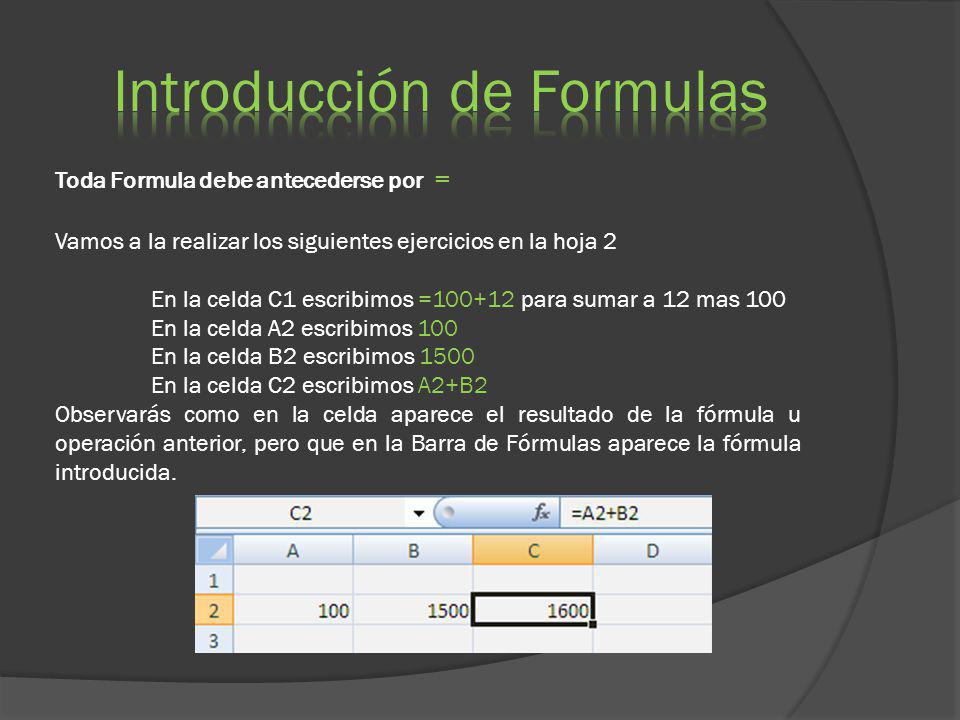 Introducción de Formulas

Toda Formula debe antecederse por =

Vamos a la realizar los siguientes ejercicios en la hoja 2

En la celda C1 escribimos =100+12 para sumar a 12 mas 100
En la celda A2 escribimos 100
En la celda B2 escribimos 1500
En la celda C2 escribimos A2+B2

Observarás como en la celda aparece el resultado de la fórmula u operación anterior, pero que en la Barra de Fórmulas aparece la fórmula introducida.

C2 $f_x$ =A2+B2

| | A | B | C | D |
|---|---|---|---|---|
| 1 | | | | |
| 2 | 100 | 1500 | 1600 | |
| 3 | | | | |